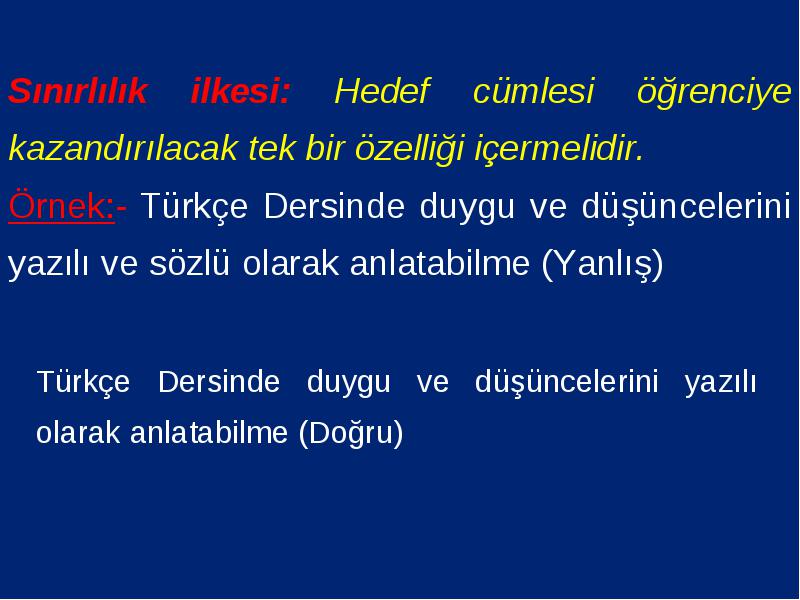 Sınırlılık ilkesi: Hedef cümlesi öğrenciye kazandırılacak tek bir özelliği içermelidir.

Örnek:- Türkçe Dersinde duygu ve düşüncelerini yazılı ve sözlü olarak anlatabilme (Yanlış)

Türkçe Dersinde duygu ve düşüncelerini yazılı olarak anlatabilme (Doğru)